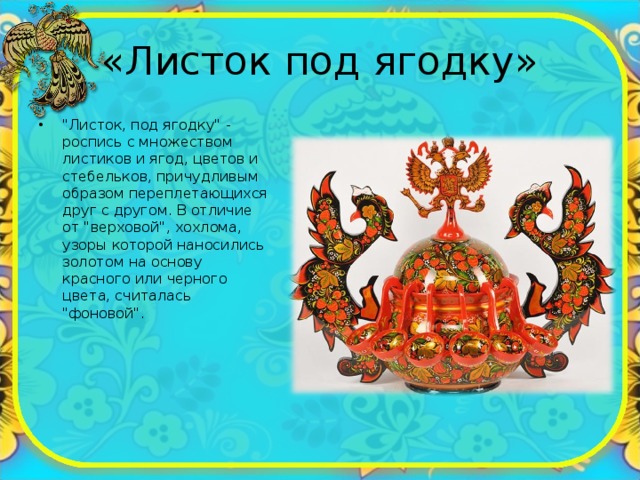 «Листок под ягодку»

• "Листок, под ягодку" - роспись с множеством листиков и ягод, цветов и стебельков, причудливым образом переплетающихся друг с другом. В отличие от "верховой", хохлома, узоры которой наносились золотом на основу красного или черного цвета, считалась "фоновой".